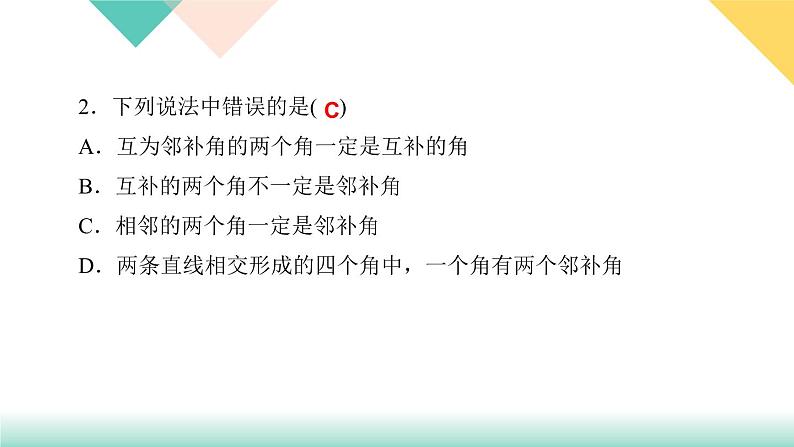 2．下列说法中错误的是( C)

A．互为邻补角的两个角一定是互补的角

B．互补的两个角不一定是邻补角

C．相邻的两个角一定是邻补角

D．两条直线相交形成的四个角中，一个角有两个邻补角